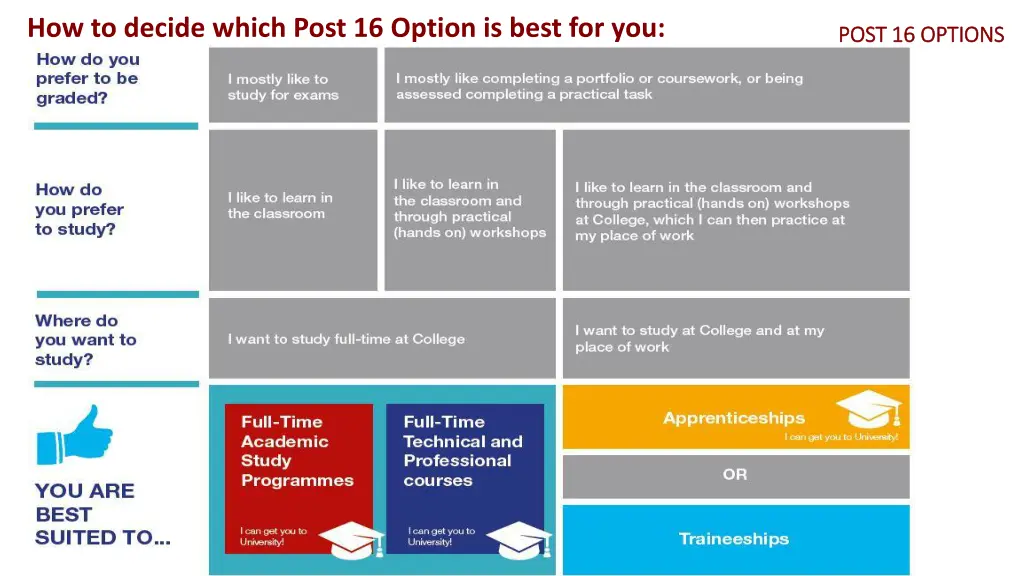 How to decide which Post 16 Option is best for you:

POST 16 OPTIONS

How do you prefer to be graded?

I mostly like to study for exams

I mostly like completing a portfolio or coursework, or being assessed completing a practical task

How do you prefer to study?

I like to learn in the classroom

I like to learn in the classroom and through practical (hands on) workshops

I like to learn in the classroom and through practical (hands on) workshops at College, which I can then practice at my place of work

Where do you want to study?

I want to study full-time at College

I want to study at College and at my place of work

YOU ARE BEST SUITED TO...

Full-Time Academic Study Programmes

I can get you to University!

Full-Time Technical and Professional courses

I can get you to University!

Apprenticeships

I can get you to University!

OR

Traineeships